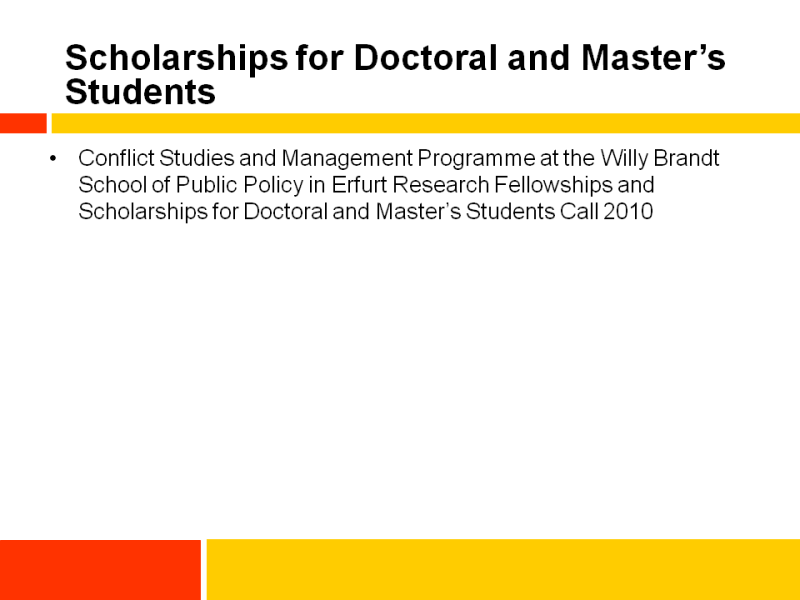 Scholarships for Doctoral and Master’s Students

• Conflict Studies and Management Programme at the Willy Brandt School of Public Policy in Erfurt Research Fellowships and Scholarships for Doctoral and Master’s Students Call 2010